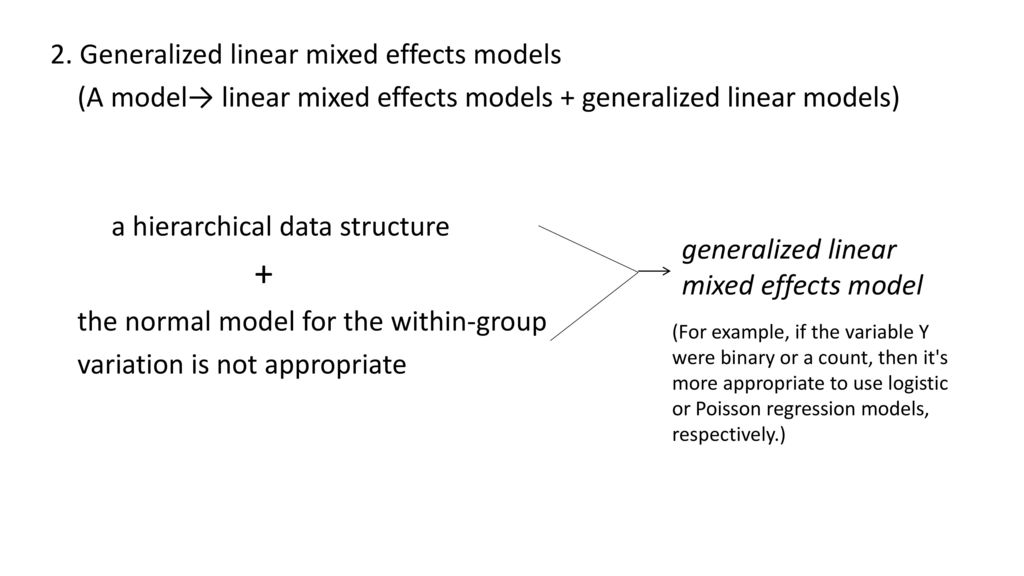 2. Generalized linear mixed effects models

(A model→ linear mixed effects models + generalized linear models)

a hierarchical data structure

+

the normal model for the within-group variation is not appropriate

generalized linear mixed effects model

(For example, if the variable Y were binary or a count, then it's more appropriate to use logistic or Poisson regression models, respectively.)